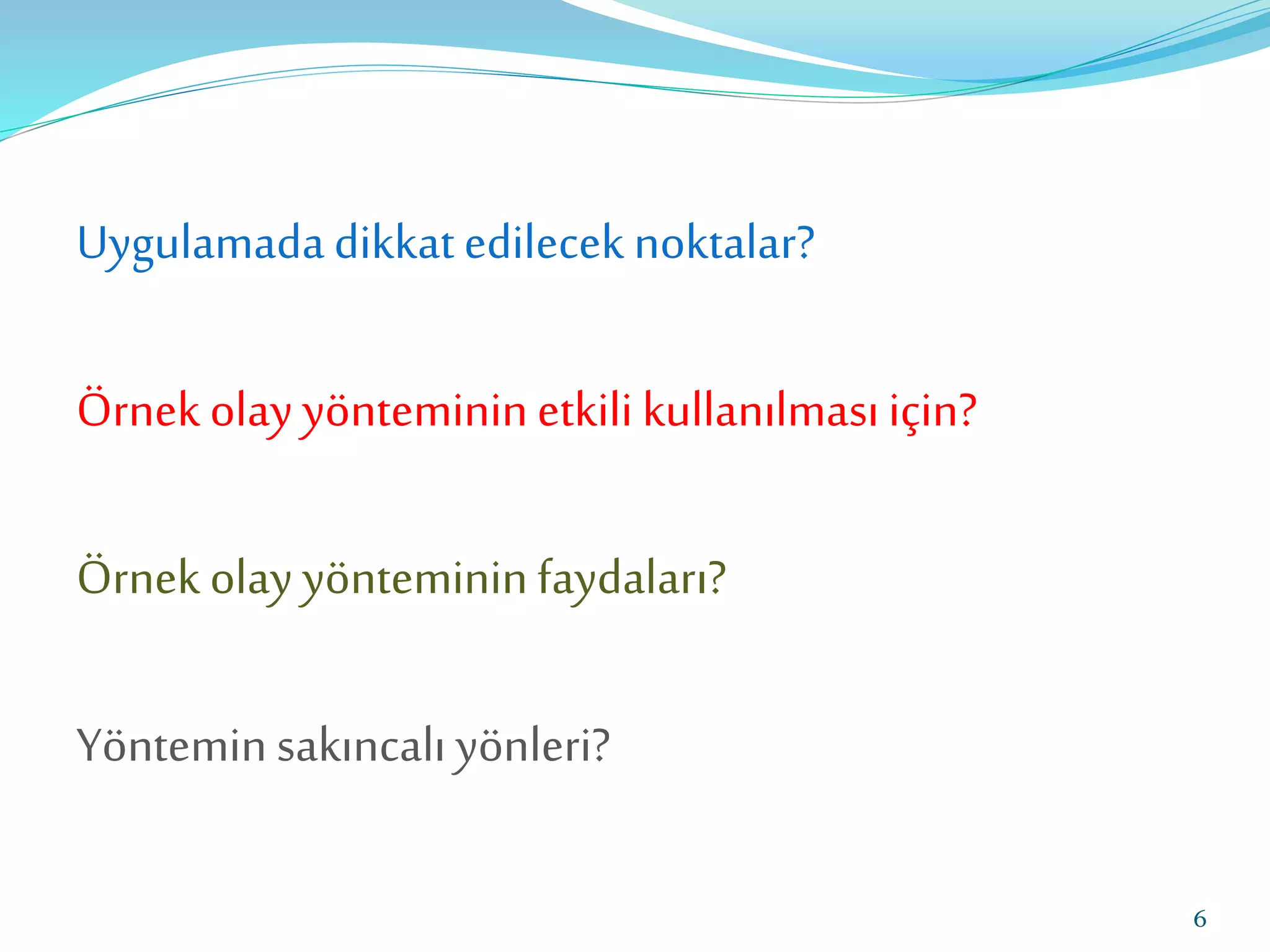 Uygulamada dikkat edilecek noktalar?

Örnek olay yönteminin etkili kullanılması için?

Örnek olay yönteminin faydaları?

Yöntemin sakıncalı yönleri?

6